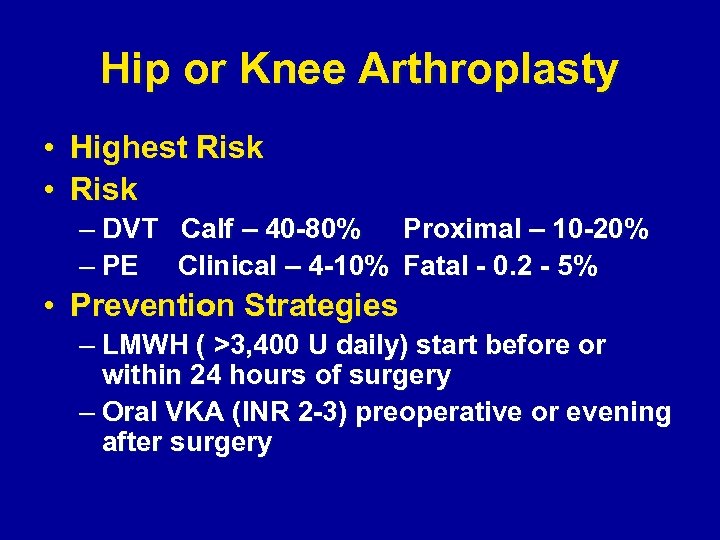 Hip or Knee Arthroplasty

• Highest Risk
• Risk
– DVT Calf – 40-80% Proximal – 10-20%
– PE Clinical – 4-10% Fatal - 0.2 - 5%
• Prevention Strategies
– LMWH ( >3,400 U daily) start before or within 24 hours of surgery
– Oral VKA (INR 2-3) preoperative or evening after surgery